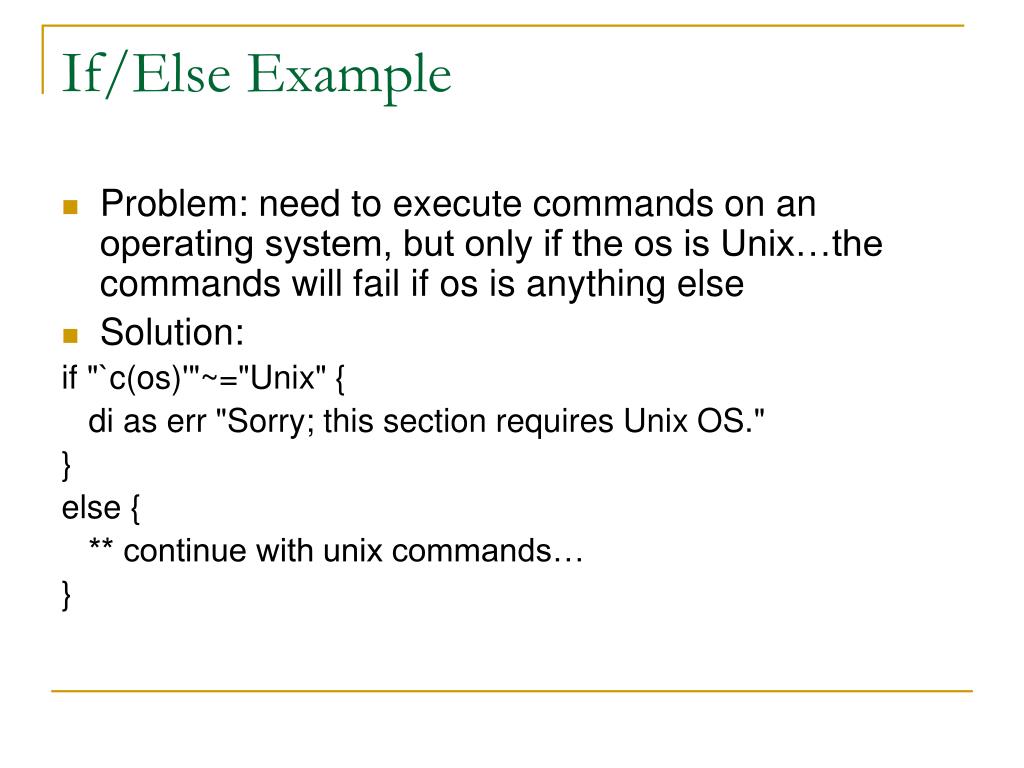 If/Else Example

Problem: need to execute commands on an operating system, but only if the os is Unix…the commands will fail if os is anything else

Solution:

if "`c(os)'"~="Unix" {
  di as err "Sorry; this section requires Unix OS."
}
else {
  ** continue with unix commands…
}